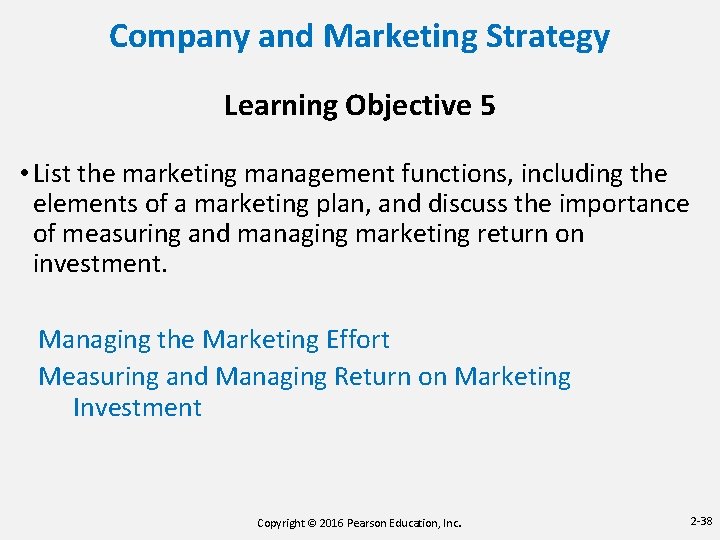 Company and Marketing Strategy

Learning Objective 5

• List the marketing management functions, including the elements of a marketing plan, and discuss the importance of measuring and managing marketing return on investment.

Managing the Marketing Effort

Measuring and Managing Return on Marketing Investment

Copyright © 2016 Pearson Education, Inc.

2-38